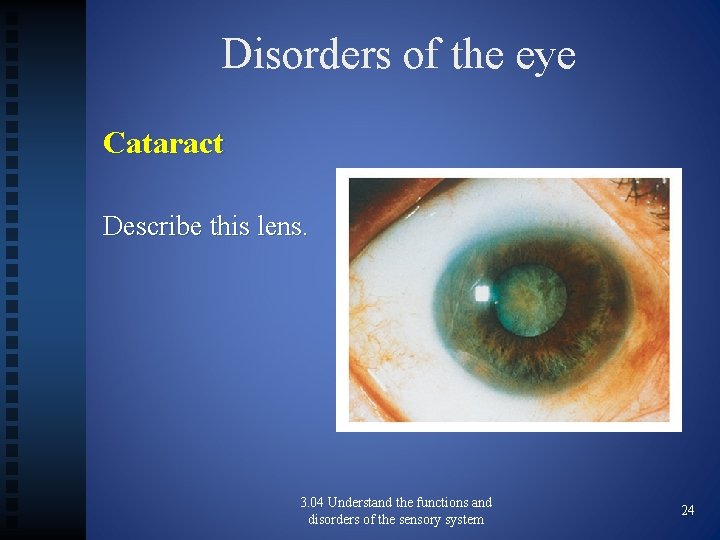 Disorders of the eye

Cataract

Describe this lens.

3.04 Understand the functions and disorders of the sensory system

24